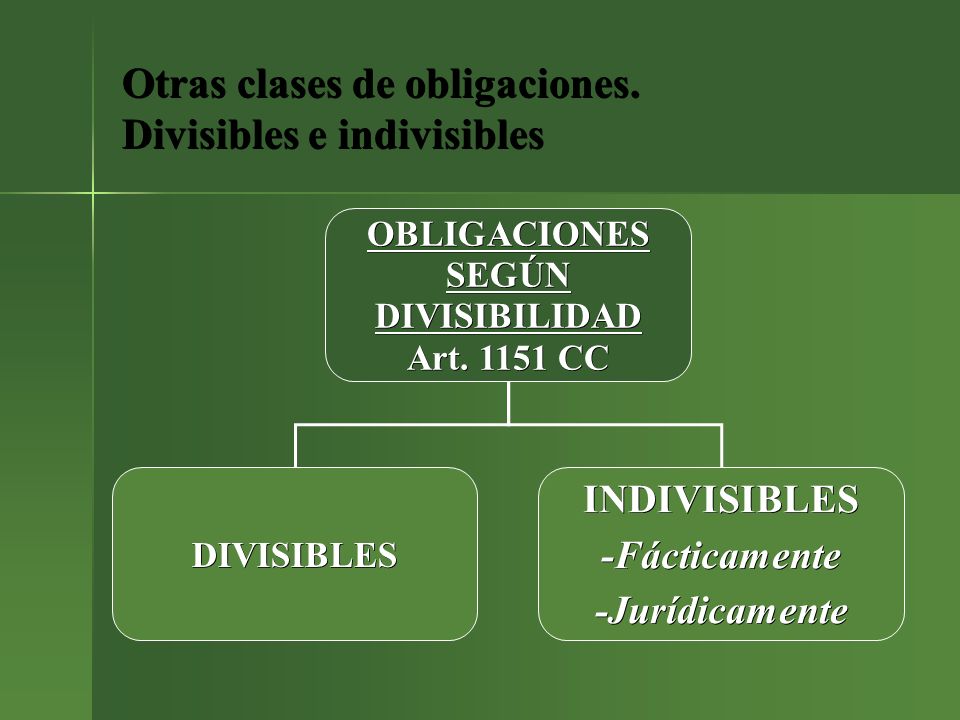 Otras clases de obligaciones.
Divisibles e indivisibles

OBLIGACIONES SEGÚN DIVISIBILIDAD
Art. 1151 CC

DIVISIBLES

INDIVISIBLES
-Fácticamente
-Jurídicamente